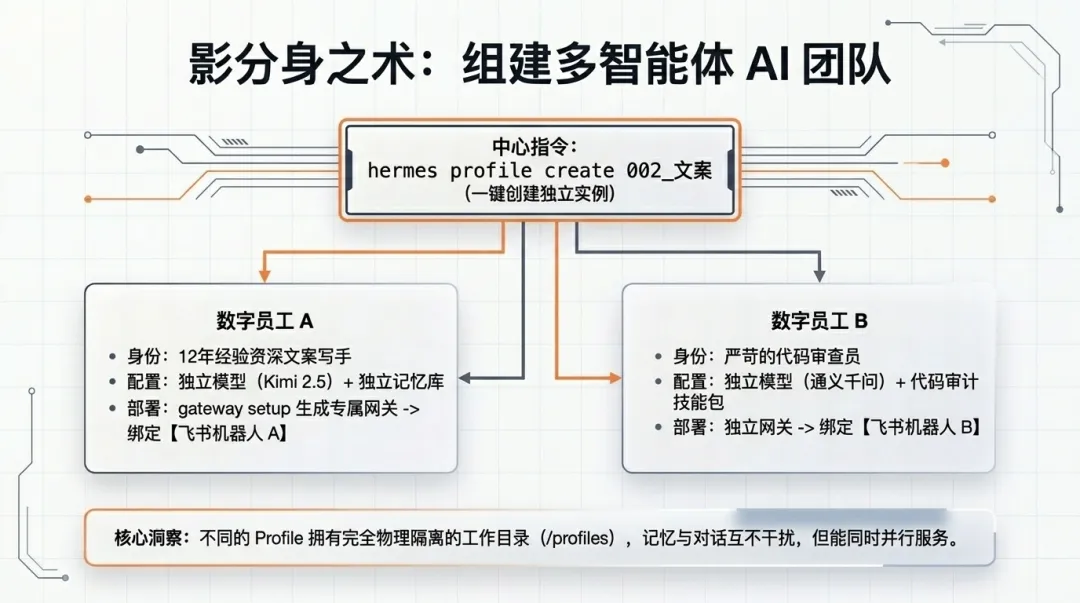 影分身之术：组建多智能体 AI 团队

中心指令：
hermes profile create 002_文案
（一键创建独立实例）

数字员工 A
• 身份：12年经验资深文案写手
• 配置：独立模型（Kimi 2.5）+ 独立记忆库
• 部署：gateway setup 生成专属网关 -> 绑定【飞书机器人 A】

数字员工 B
• 身份：严苛的代码审查员
• 配置：独立模型（通义千问）+ 代码审计技能包
• 部署：独立网关 -> 绑定【飞书机器人 B】

核心洞察：不同的 Profile 拥有完全物理隔离的工作目录（/profiles），记忆与对话互不干扰，但能同时并行服务。